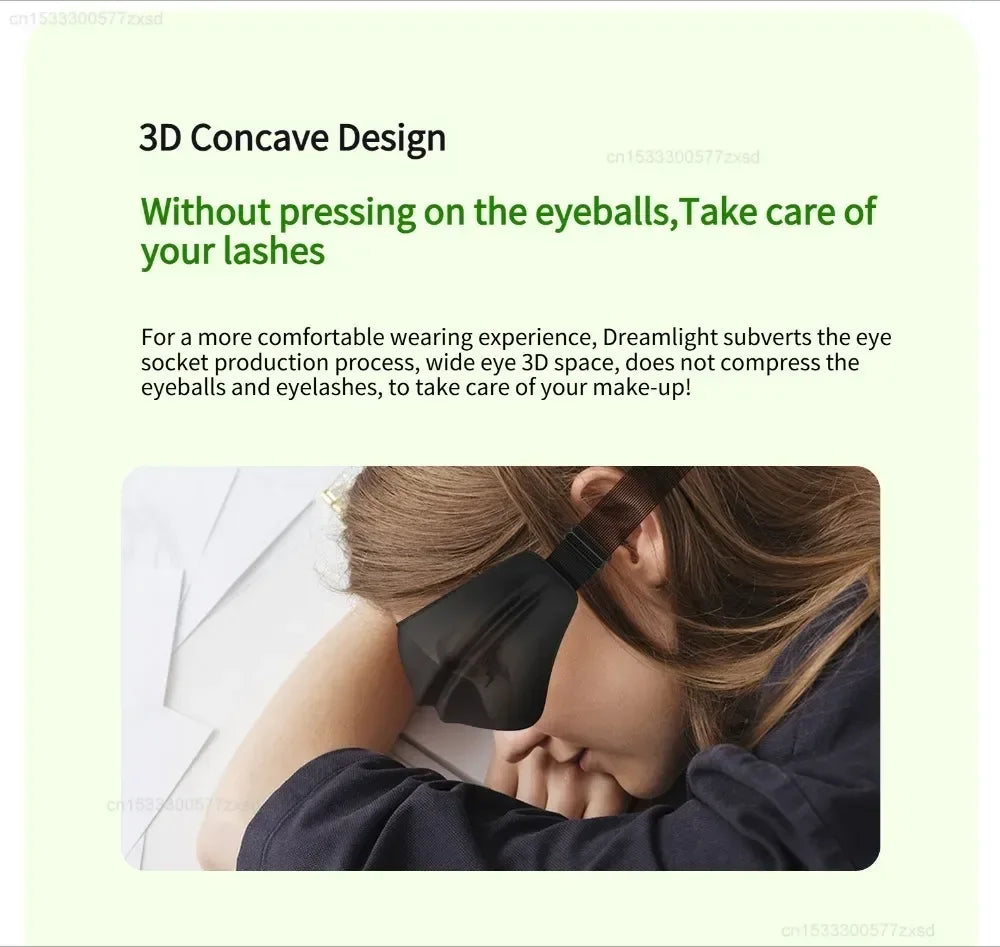 cn1533300577zxsd

3D Concave Design

cn1533300577zxsd

Without pressing on the eyeballs,Take care of your lashes

For a more comfortable wearing experience, Dreamlight subverts the eye socket production process, wide eye 3D space, does not compress the eyeballs and eyelashes, to take care of your make-up!

cn1533300577zxsd

cn1533300577zxsd